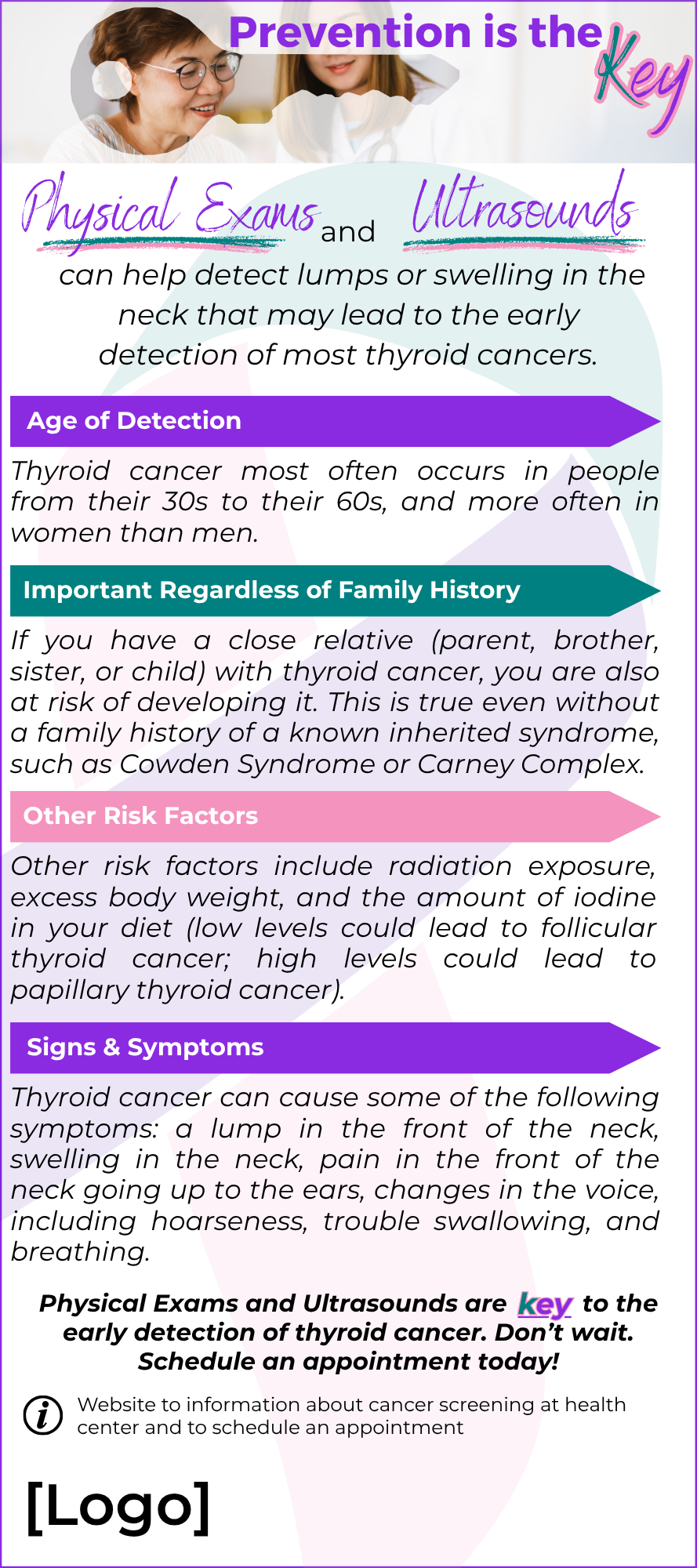 Prevention is the Key

Physical Exams and Ultrasounds can help detect lumps or swelling in the neck that may lead to the early detection of most thyroid cancers.

Age of Detection

Thyroid cancer most often occurs in people from their 30s to their 60s, and more often in women than men.

Important Regardless of Family History

If you have a close relative (parent, brother, sister, or child) with thyroid cancer, you are also at risk of developing it. This is true even without a family history of a known inherited syndrome, such as Cowden Syndrome or Carney Complex.

Other Risk Factors

Other risk factors include radiation exposure, excess body weight, and the amount of iodine in your diet (low levels could lead to follicular thyroid cancer; high levels could lead to papillary thyroid cancer).

Signs & Symptoms

Thyroid cancer can cause some of the following symptoms: a lump in the front of the neck, swelling in the neck, pain in the front of the neck going up to the ears, changes in the voice, including hoarseness, trouble swallowing, and breathing.

Physical Exams and Ultrasounds are key to the early detection of thyroid cancer. Don't wait. Schedule an appointment today!

Website to information about cancer screening at health center and to schedule an appointment

[Logo]